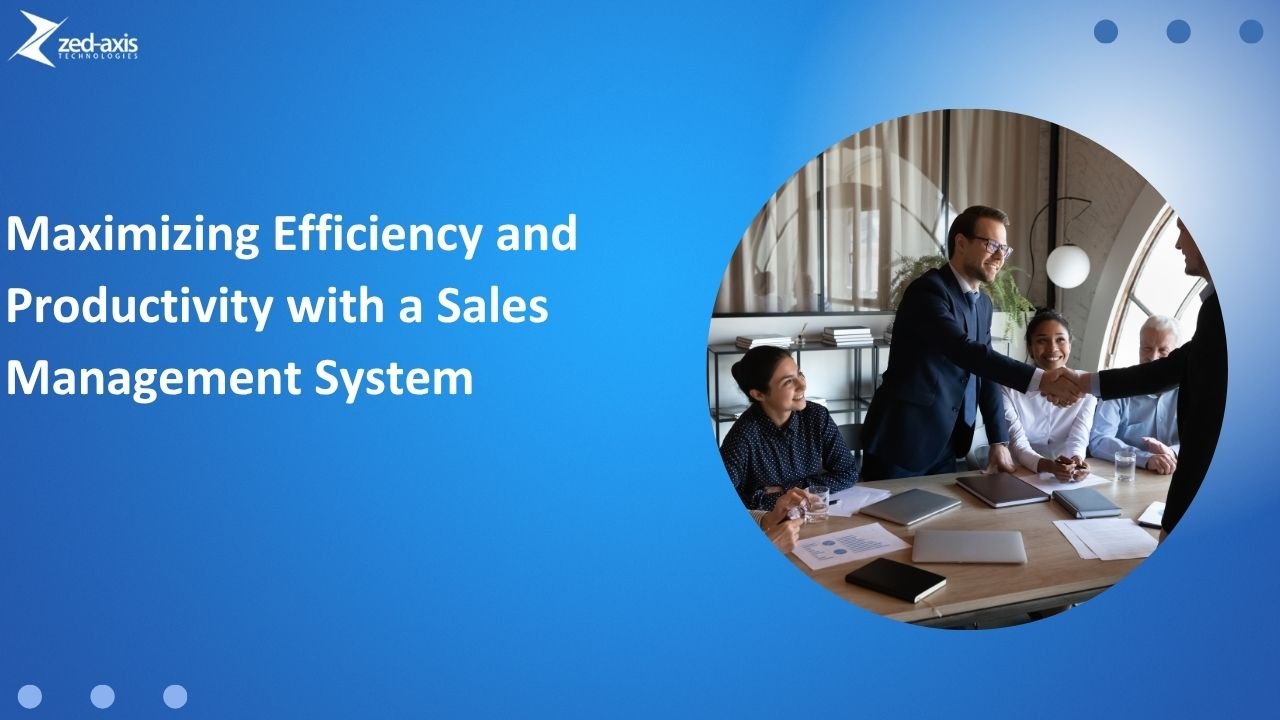 zed-axis
TECHNOLOGIES

Maximizing Efficiency and Productivity with a Sales Management System